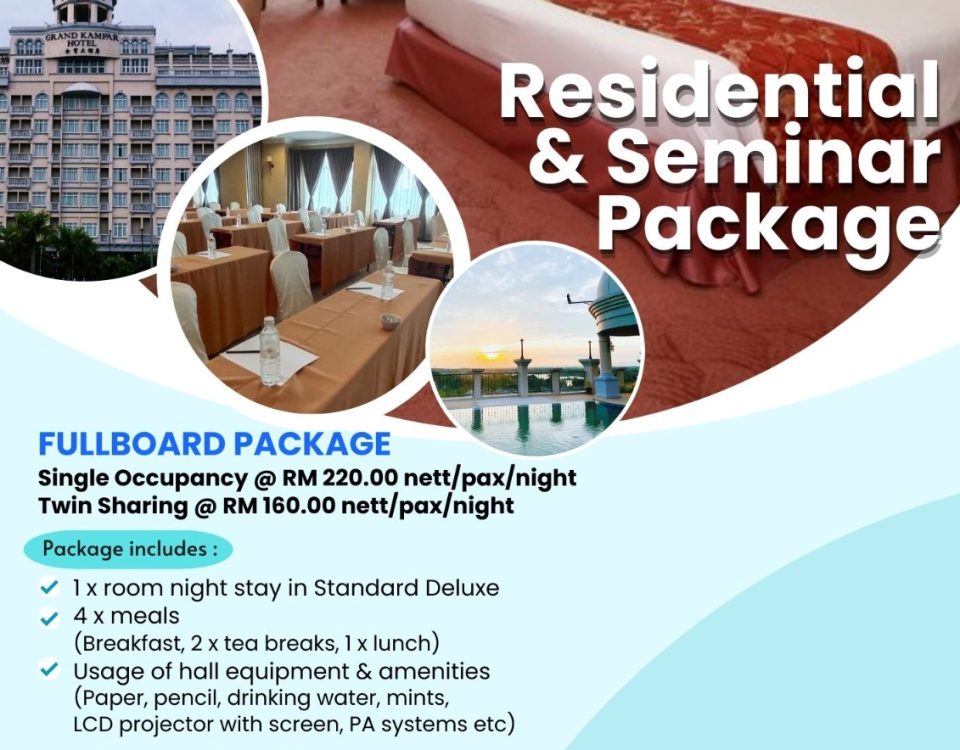 GRAND KAMPAR HOTEL

Residential & Seminar Package

FULLBOARD PACKAGE
Single Occupancy @ RM 220.00 nett/pax/night
Twin Sharing @ RM 160.00 nett/pax/night

Package includes :

1 x room night stay in Standard Deluxe
4 x meals
(Breakfast, 2 x tea breaks, 1 x lunch)
Usage of hall equipment & amenities
(Paper, pencil, drinking water, mints, LCD projector with screen, PA systems etc)